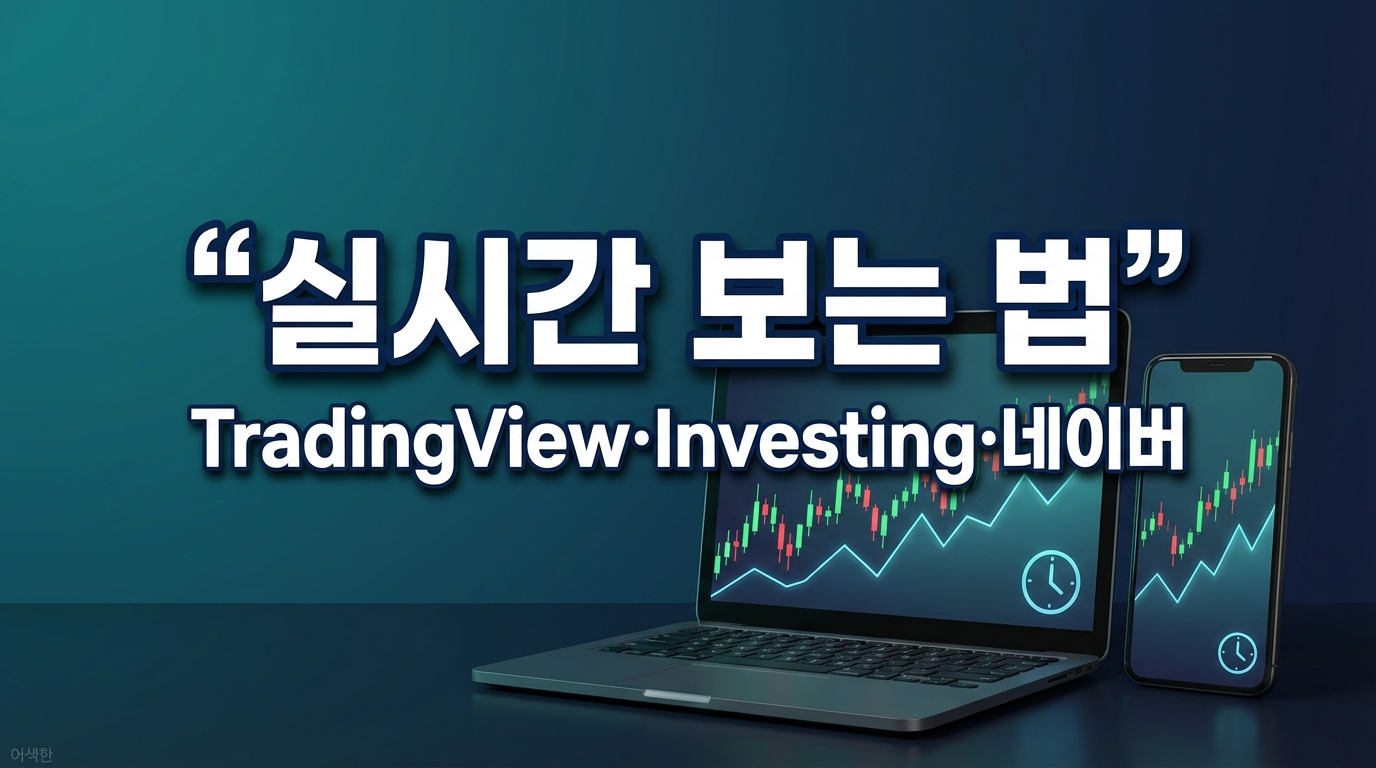 “실시간 보는 법”
TradingView·Investing·네이버

어색한